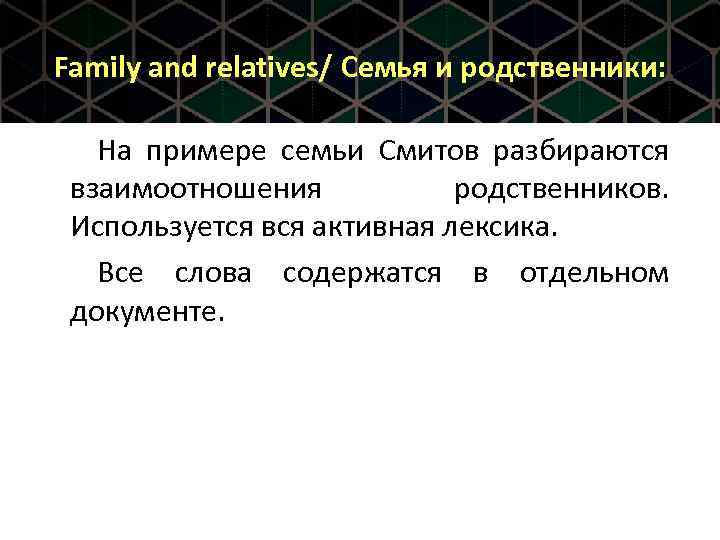 Family and relatives/ Семья и родственники:

На примере семьи Смитов разбираются взаимоотношения родственников. Используется вся активная лексика.

Все слова содержатся в отдельном документе.